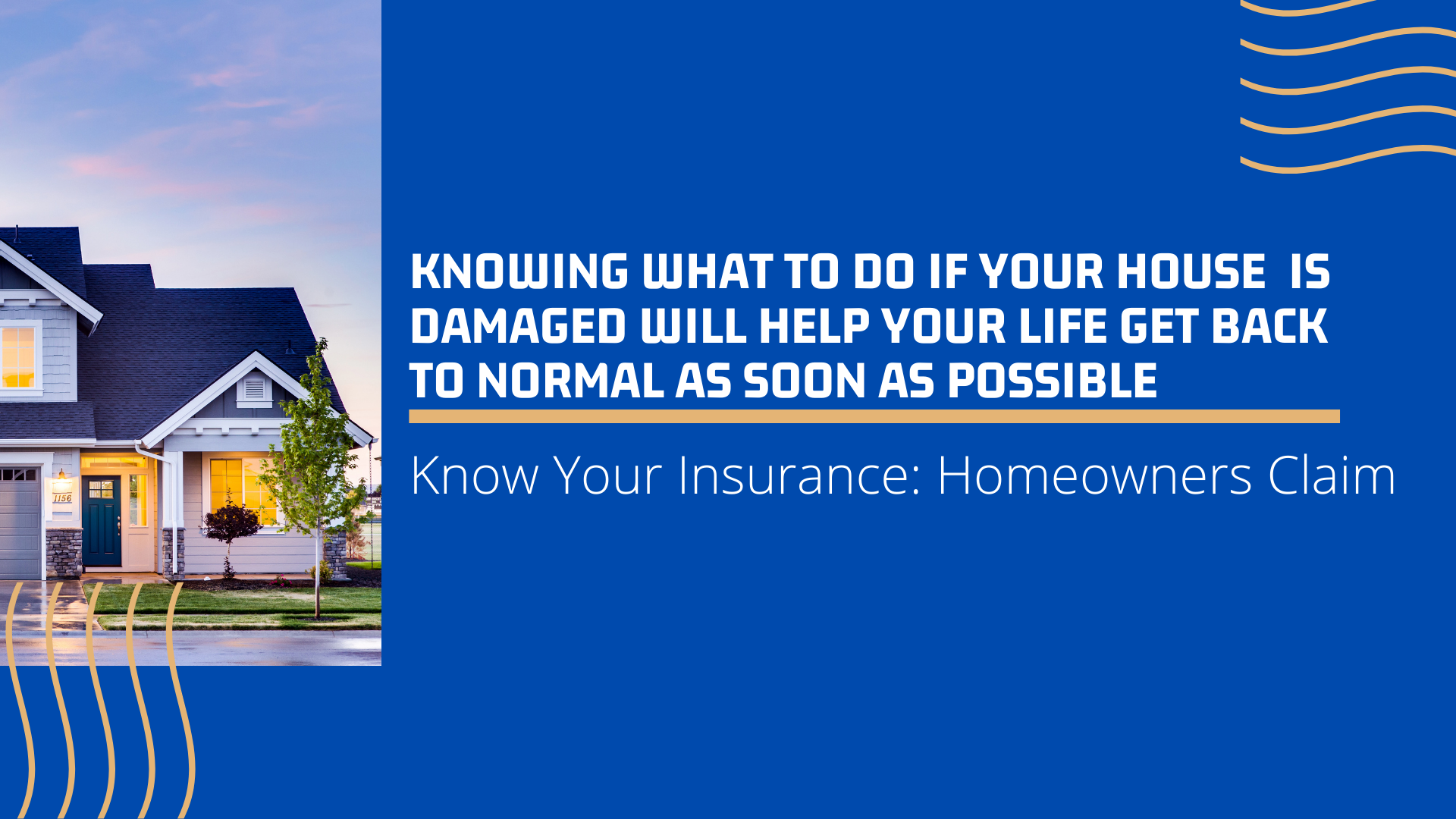 1156

KNOWING WHAT TO DO IF YOUR HOUSE IS DAMAGED WILL HELP YOUR LIFE GET BACK TO NORMAL AS SOON AS POSSIBLE

Know Your Insurance: Homeowners Claim